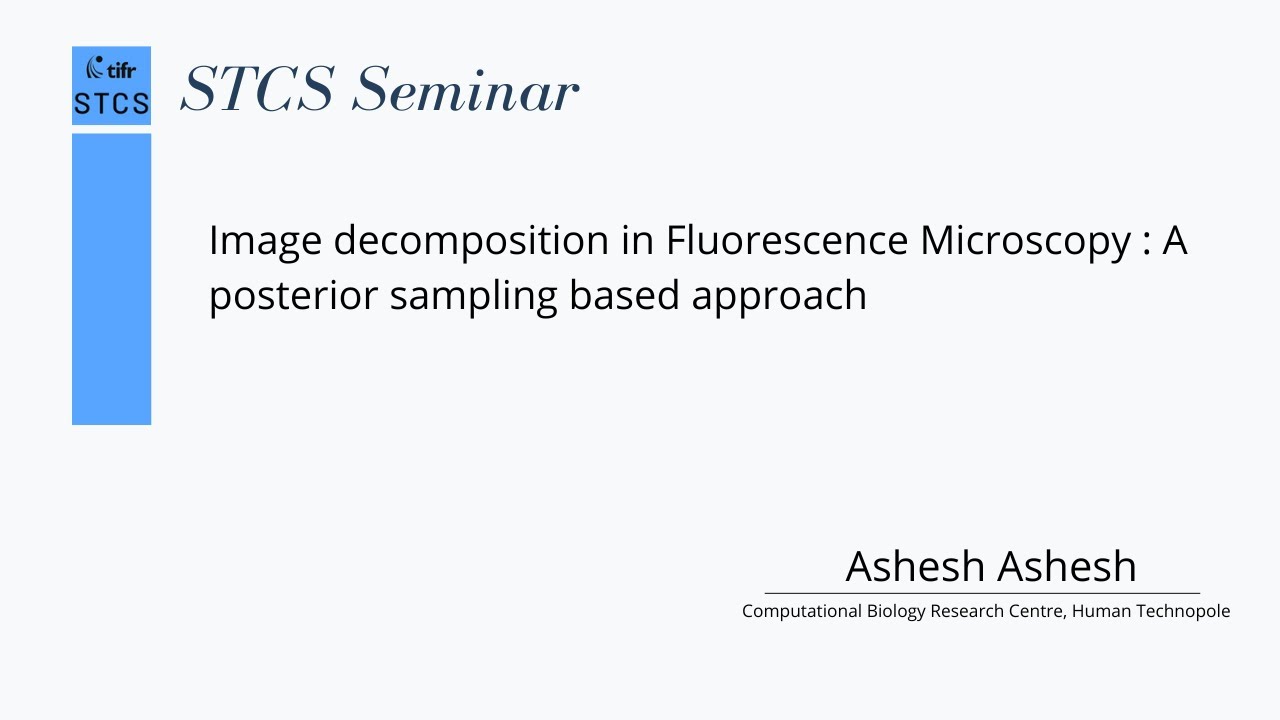 tifr
STCS

STCS Seminar

Image decomposition in Fluorescence Microscopy : A posterior sampling based approach

Ashesh Ashesh
Computational Biology Research Centre, Human Technopole